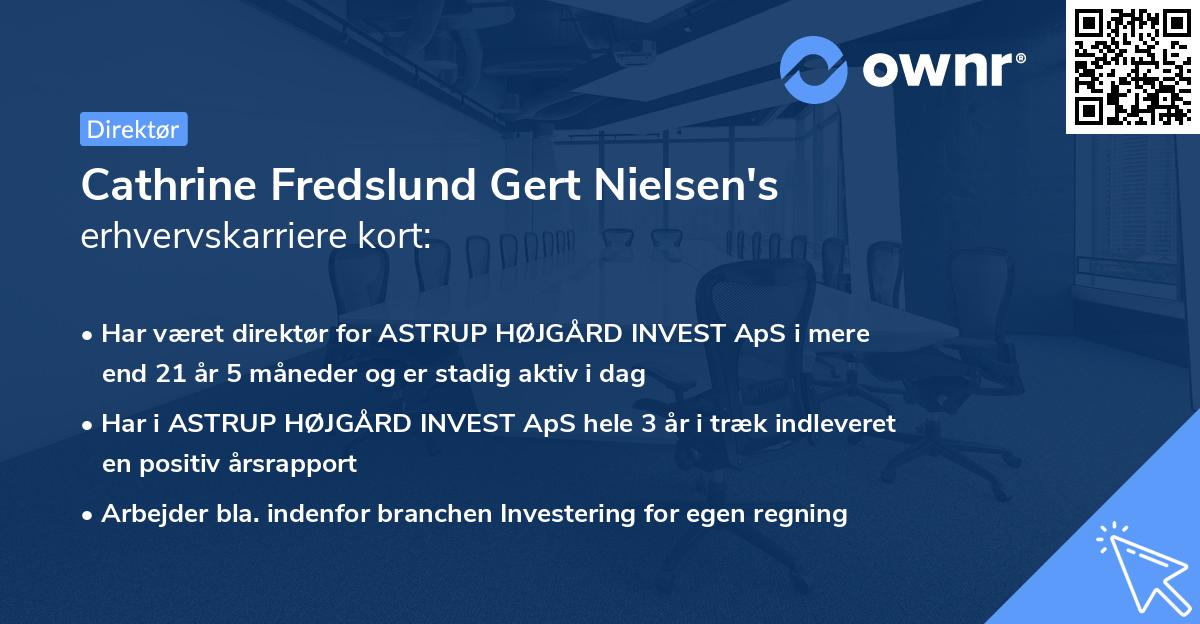 ownr®

Direktør

Cathrine Fredslund Gert Nielsen's erhvervskarriere kort:

• Har været direktør for ASTRUP HØJGÅRD INVEST ApS i mere end 21 år 5 måneder og er stadig aktiv i dag

• Har i ASTRUP HØJGÅRD INVEST ApS hele 3 år i træk indleveret en positiv årsrapport

• Arbejder bla. indenfor branchen Investering for egen regning